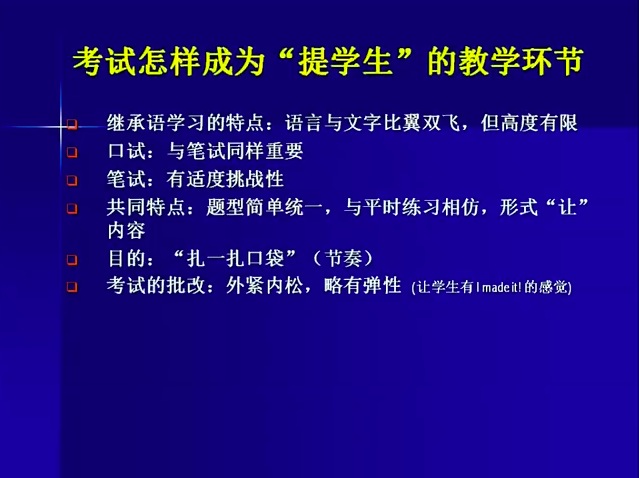 考试怎样成为“提学生”的教学环节

继承语学习的特点：语言与文字比翼双飞，但高度有限

口试：与笔试同样重要

笔试：有适度挑战性

共同特点：题型简单统一，与平时练习相仿，形式“让”内容

目的：“扎一扎口袋”（节奏）

考试的批改：外紧内松，略有弹性 (让学生有 I made it! 的感觉)